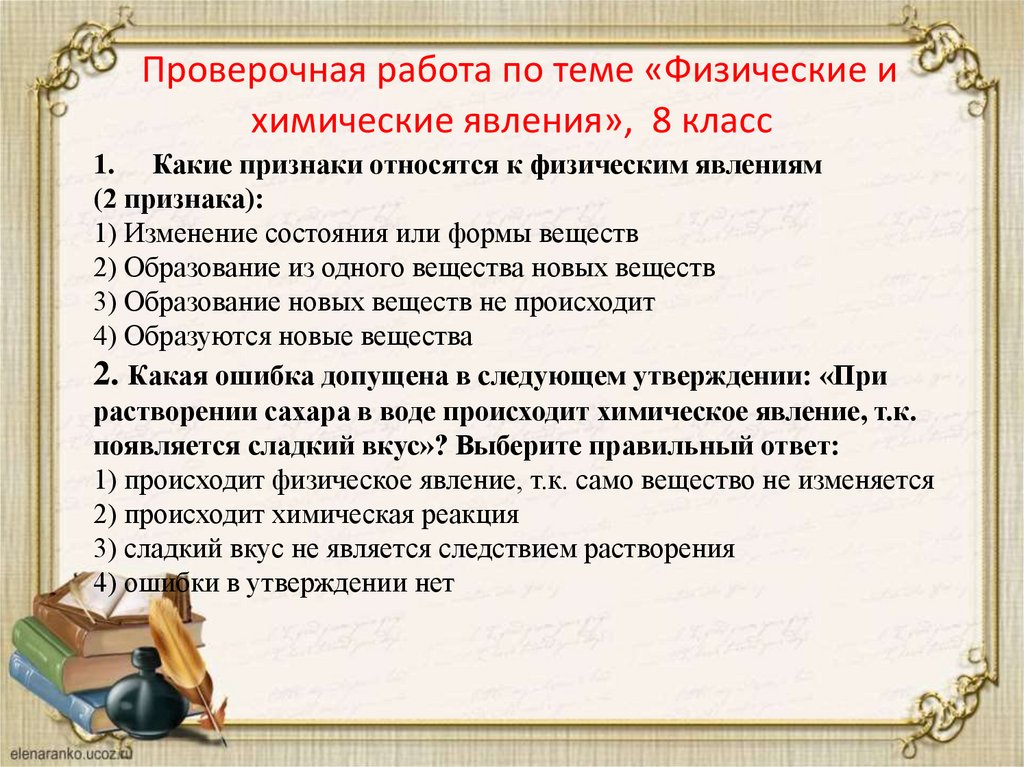 Проверочная работа по теме «Физические и химические явления», 8 класс

1. Какие признаки относятся к физическим явлениям (2 признака):
1) Изменение состояния или формы веществ
2) Образование из одного вещества новых веществ
3) Образование новых веществ не происходит
4) Образуются новые вещества

2. Какая ошибка допущена в следующем утверждении: «При растворении сахара в воде происходит химическое явление, т.к. появляется сладкий вкус»? Выберите правильный ответ:
1) происходит физическое явление, т.к. само вещество не изменяется
2) происходит химическая реакция
3) сладкий вкус не является следствием растворения
4) ошибки в утверждении нет

elenaranko.ucoz.ru